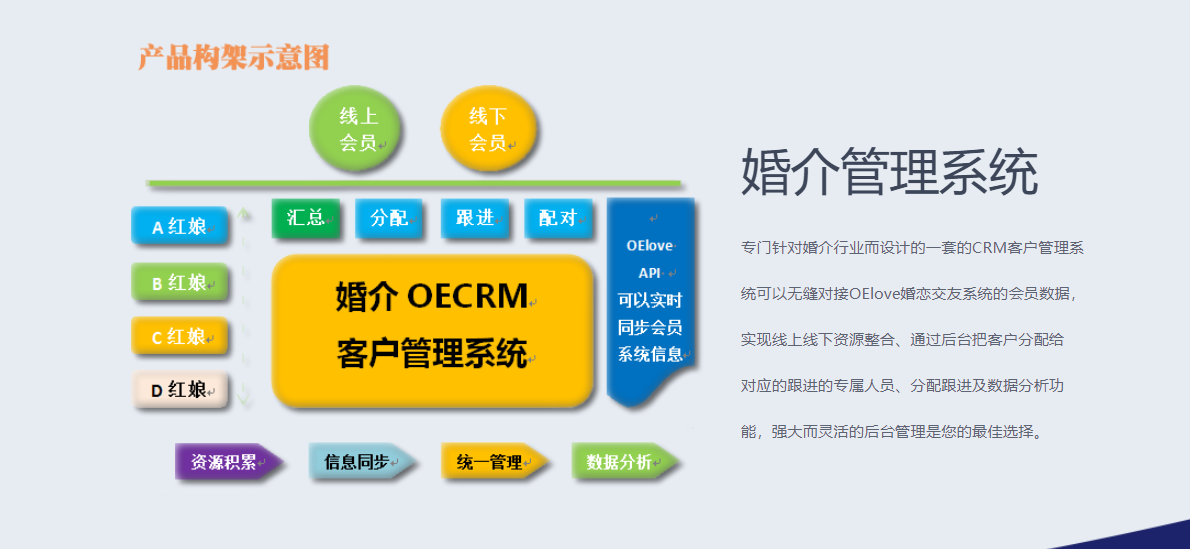 产品构架示意图

线上会员

线下会员

A 红娘

B 红娘

C 红娘

D 红娘

汇总

分配

跟进

配对

婚介 OECRM
客户管理系统

OElove API 可以实时同步会员系统信息

资源积累

信息同步

统一管理

数据分析

婚介管理系统

专门针对婚介行业而设计的一套的CRM客户管理系统可以无缝对接OElove婚恋交友系统的会员数据，实现线上线下资源整合、通过后台把客户分配给对应的跟进的专属人员、分配跟进及数据分析功能，强大而灵活的后台管理是您的最佳选择。